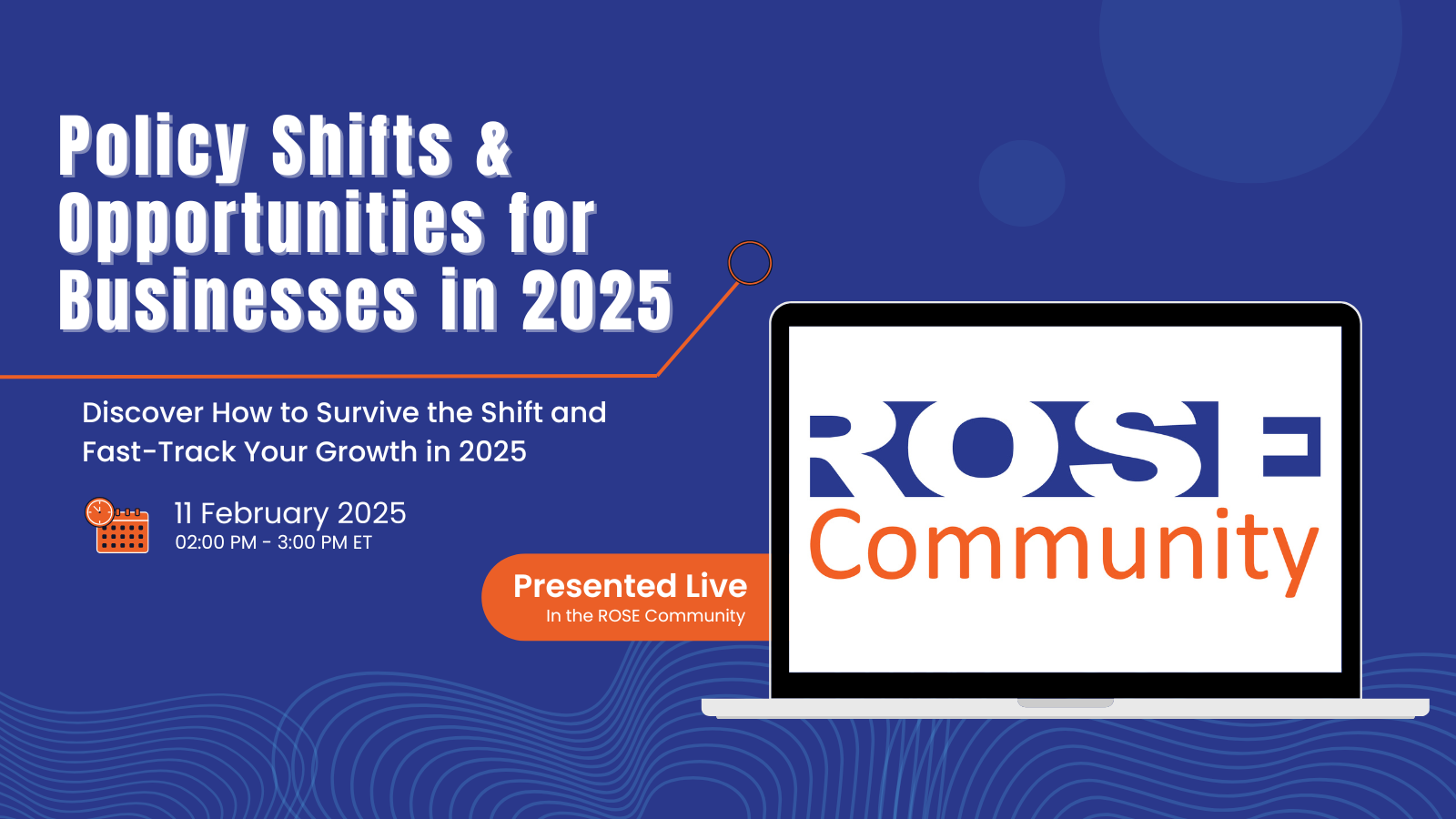 Policy Shifts & Opportunities for Businesses in 2025

Discover How to Survive the Shift and Fast-Track Your Growth in 2025

11 February 2025
02:00 PM - 3:00 PM ET

Presented Live
In the ROSE Community

ROSE
Community